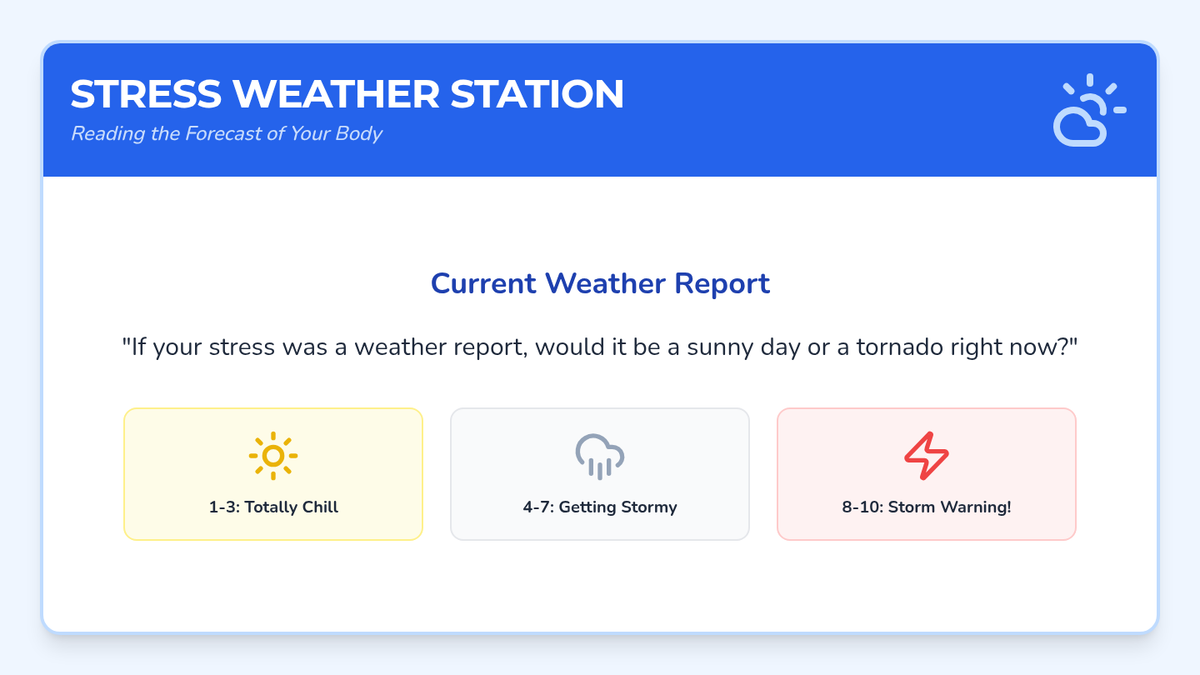 STRESS WEATHER STATION
Reading the Forecast of Your Body

Current Weather Report

"If your stress was a weather report, would it be a sunny day or a tornado right now?"

1-3: Totally Chill

4-7: Getting Stormy

8-10: Storm Warning!